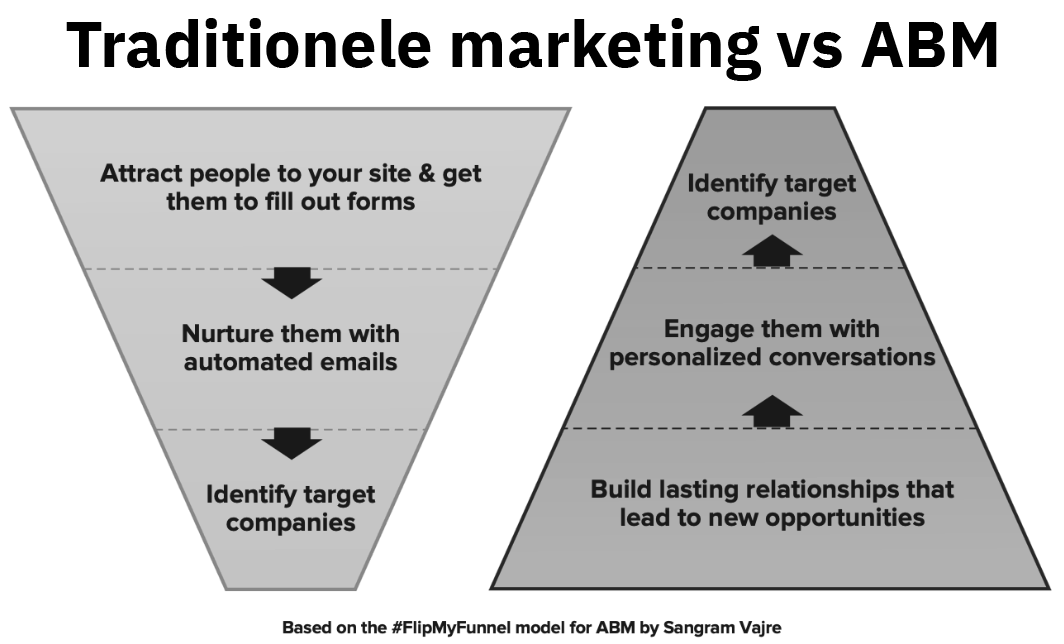 Traditionele marketing vs ABM

Attract people to your site & get them to fill out forms

Nurture them with automated emails

Identify target companies

Identify target companies

Engage them with personalized conversations

Build lasting relationships that lead to new opportunities

Based on the #FlipMyFunnel model for ABM by Sangram Vajre